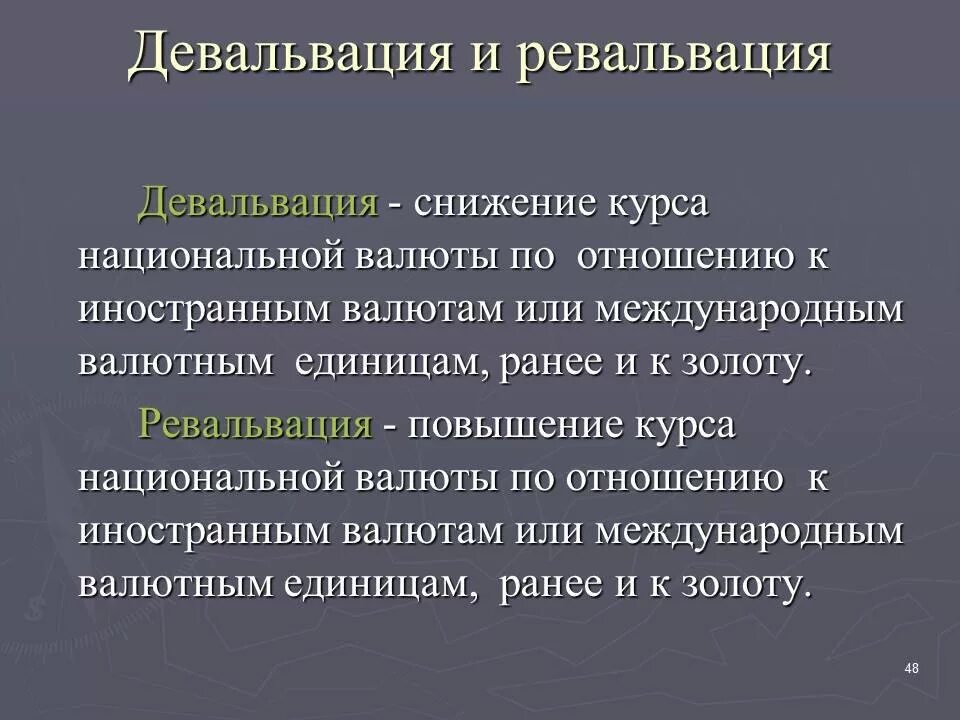 Девальвация и ревальвация

Девальвация - снижение курса национальной валюты по отношению к иностранным валютам или международным валютным единицам, ранее и к золоту.

Ревальвация - повышение курса национальной валюты по отношению к иностранным валютам или международным валютным единицам, ранее и к золоту.

48